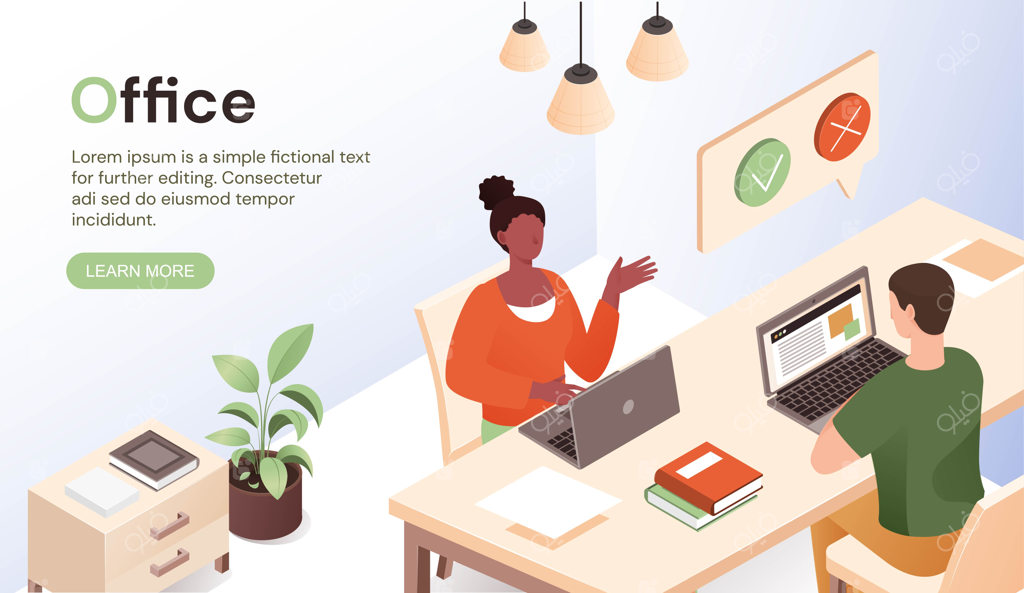 Office

Lorem ipsum is a simple fictional text for further editing. Consectetur adi sed do eiusmod tempor incididunt.

LEARN MORE